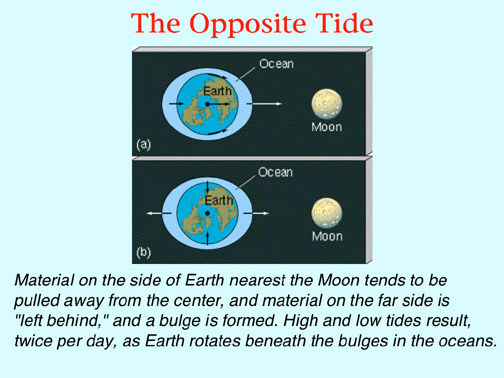 The Opposite Tide

Ocean

Earth

Moon

(a)

Ocean

Earth

Moon

(b)

Material on the side of Earth nearest the Moon tends to be pulled away from the center, and material on the far side is "left behind," and a bulge is formed. High and low tides result, twice per day, as Earth rotates beneath the bulges in the oceans.